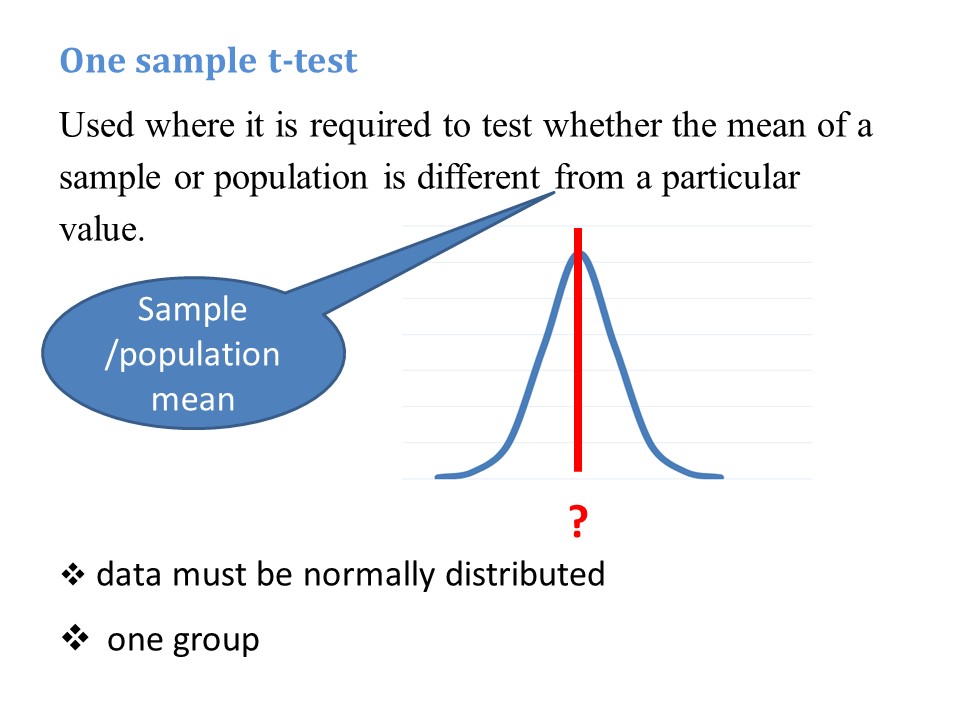 One sample t-test

Used where it is required to test whether the mean of a sample or population is different from a particular value.

Sample /population mean

?

❖ data must be normally distributed

❖ one group